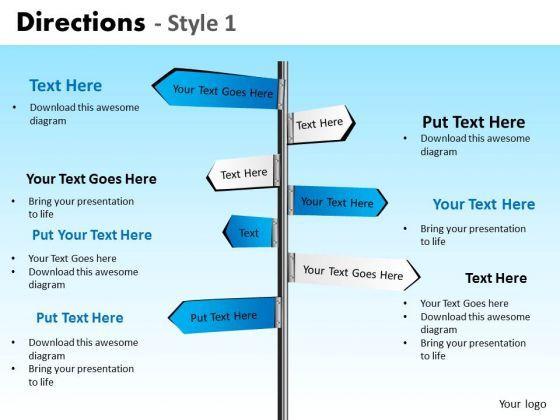 Directions - Style 1

Text Here
• Download this awesome diagram

Your Text Goes Here
• Bring your presentation to life

Put Your Text Here
• Your Text Goes here
• Download this awesome diagram

Put Text Here
• Download this awesome diagram
• Bring your presentation to life

Your Text Goes Here

Text Here

Text Here

Your Text Here

Text

Your Text Goes Here

Put Text Here

Put Text Here
• Download this awesome diagram

Your Text Here
• Bring your presentation to life

Text Here
• Your Text Goes here
• Download this awesome diagram
• Bring your presentation to life

Your logo